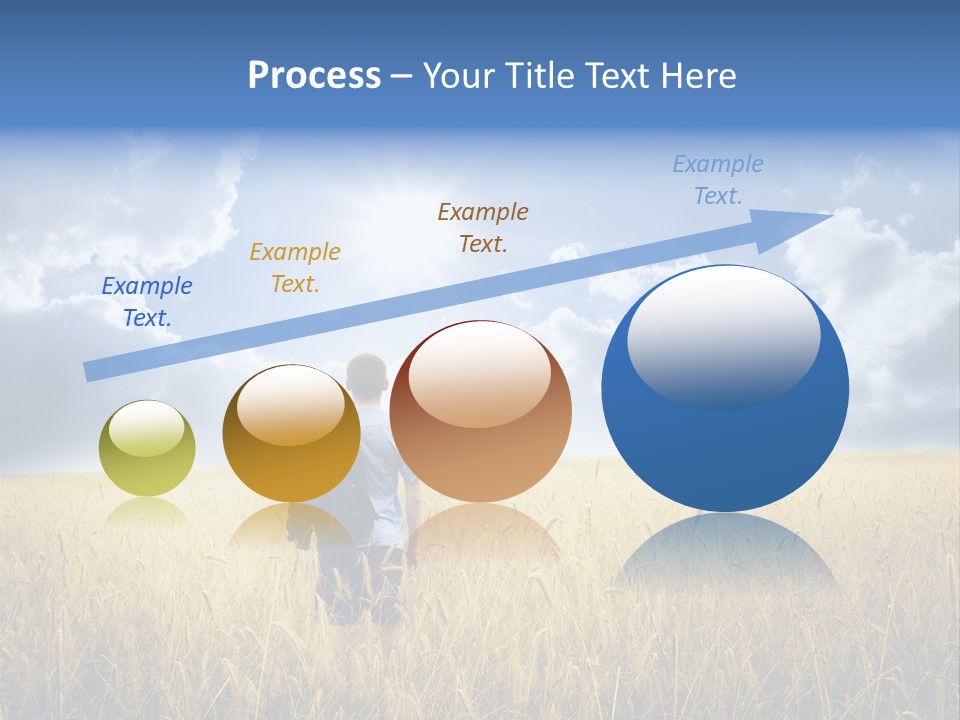 Process – Your Title Text Here

Example Text.

Example Text.

Example Text.

Example Text.